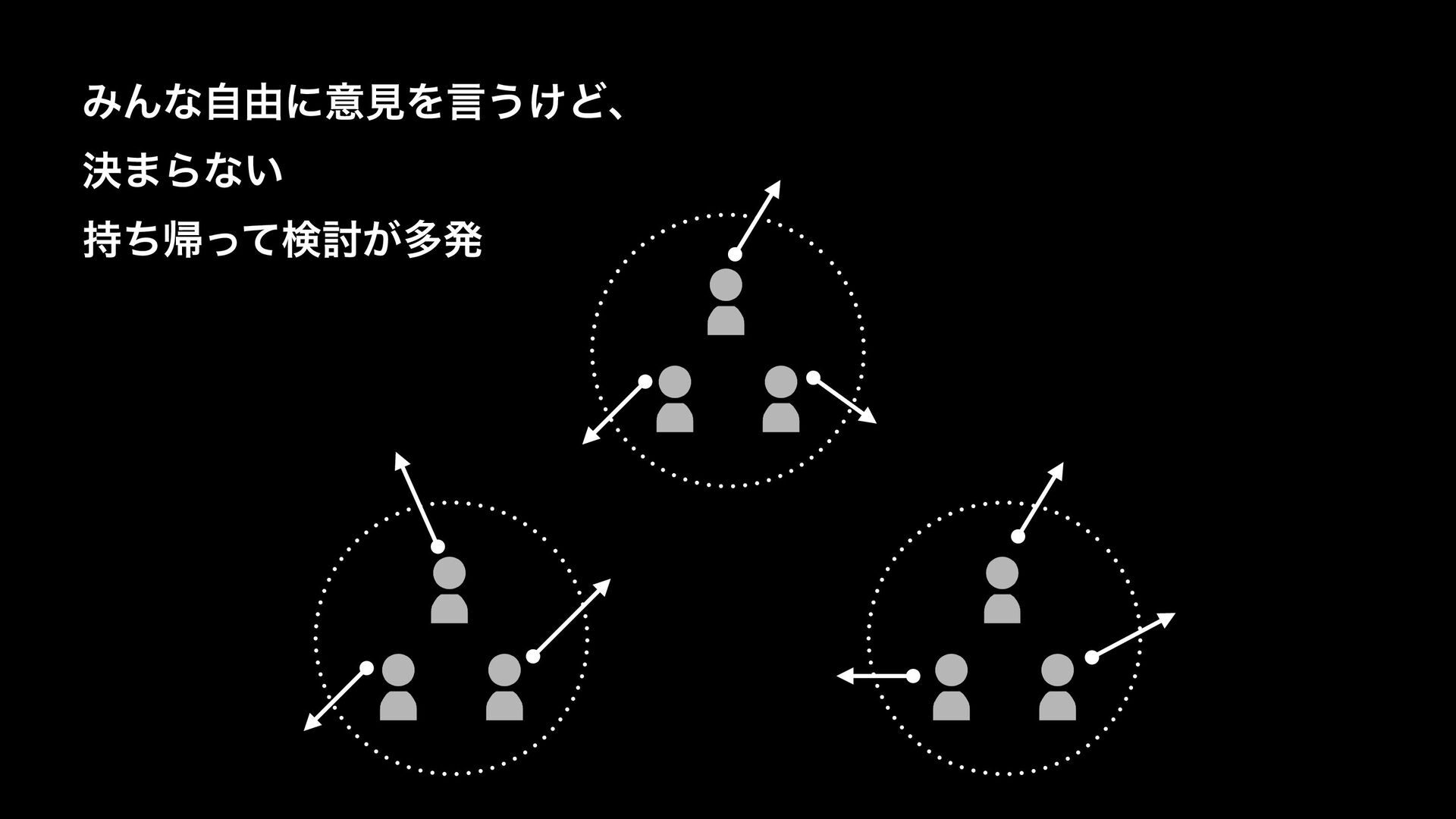 みんな自由に意見を言うけど、

決まらない

持ち帰って検討が多発